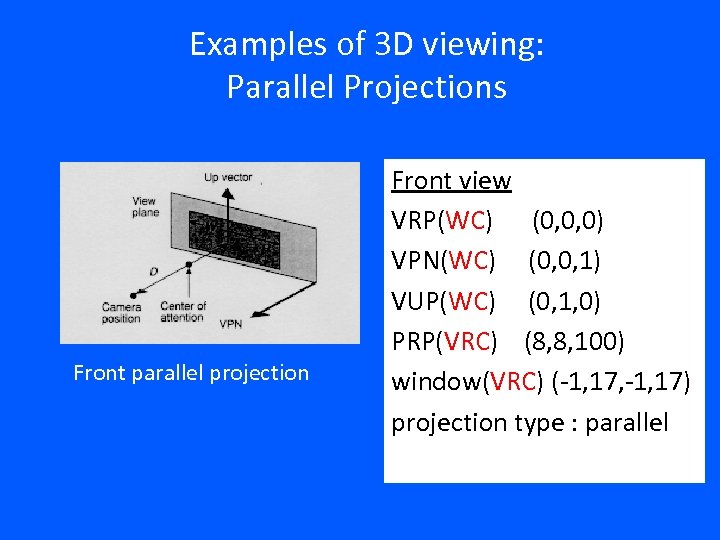 Examples of 3D viewing:
Parallel Projections

Up vector
View plane
D
Camera position
Center of attention
VPN

Front parallel projection

Front view
VRP(WC) (0,0,0)
VPN(WC) (0,0,1)
VUP(WC) (0,1,0)
PRP(VRC) (8,8,100)
window(VRC) (-1,17,-1,17)
projection type : parallel